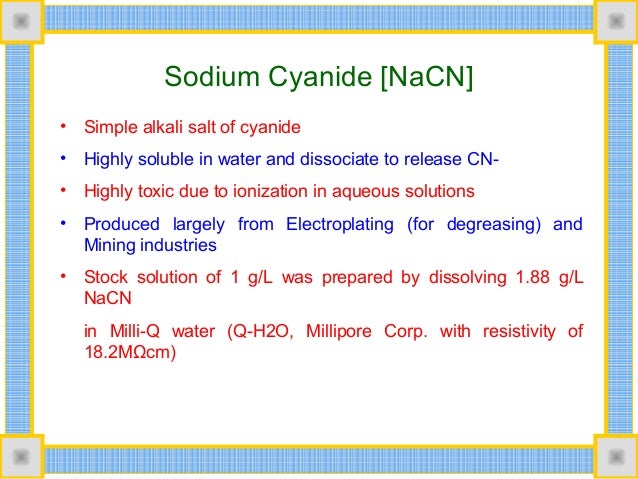 Sodium Cyanide [NaCN]

• Simple alkali salt of cyanide

• Highly soluble in water and dissociate to release CN-

• Highly toxic due to ionization in aqueous solutions

• Produced largely from Electroplating (for degreasing) and Mining industries

• Stock solution of 1 g/L was prepared by dissolving 1.88 g/L NaCN

in Milli-Q water (Q-H2O, Millipore Corp. with resistivity of 18.2MΩcm)